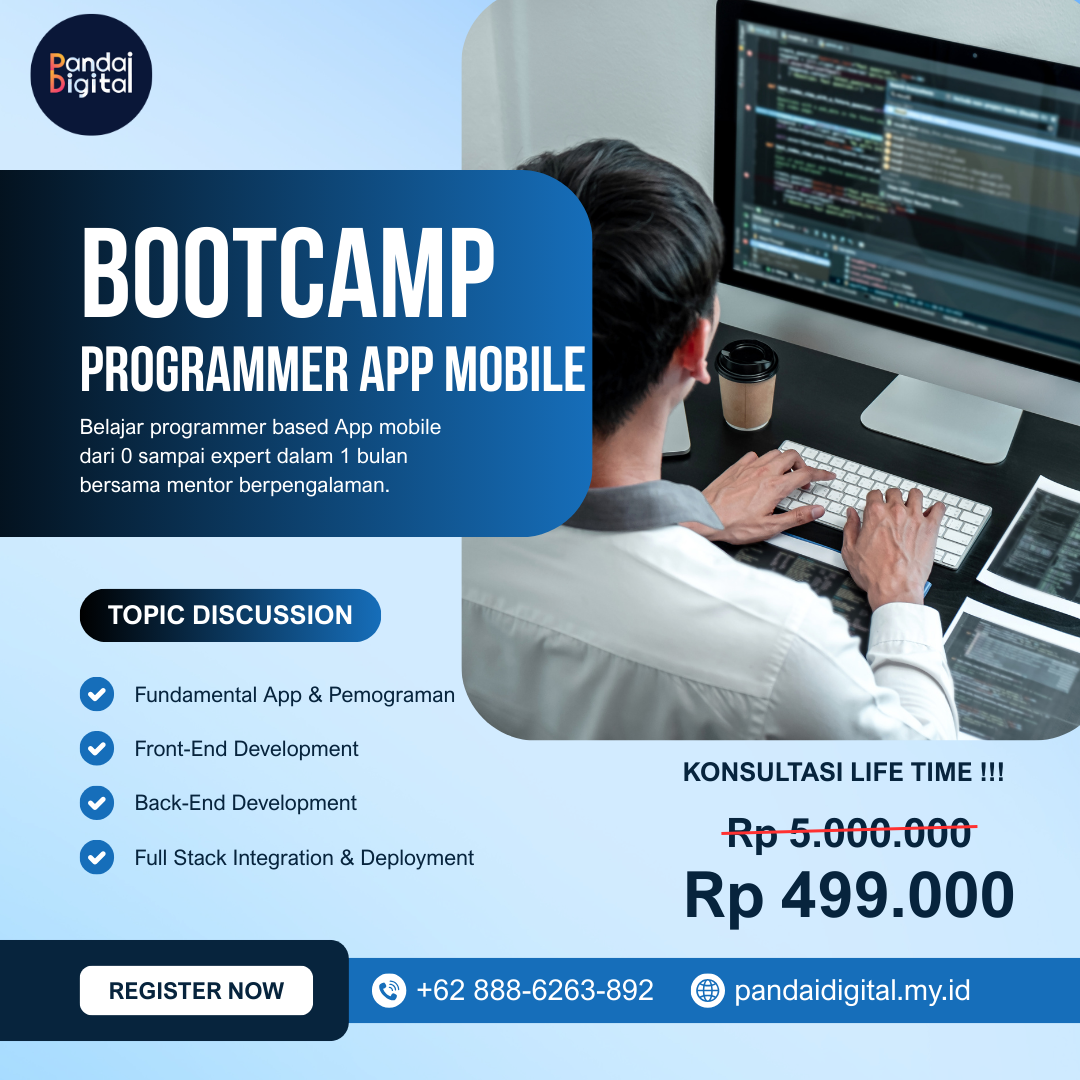 Pandai Digital

BOOTCAMP
PROGRAMMER APP MOBILE

Belajar programmer based App mobile dari 0 sampai expert dalam 1 bulan bersama mentor berpengalaman.

TOPIC DISCUSSION

Fundamental App & Pemograman

Front-End Development

Back-End Development

Full Stack Integration & Deployment

KONSULTASI LIFE TIME !!!

Rp 5.000.000

Rp 499.000

REGISTER NOW

+62 888-6263-892

pandaidigital.my.id